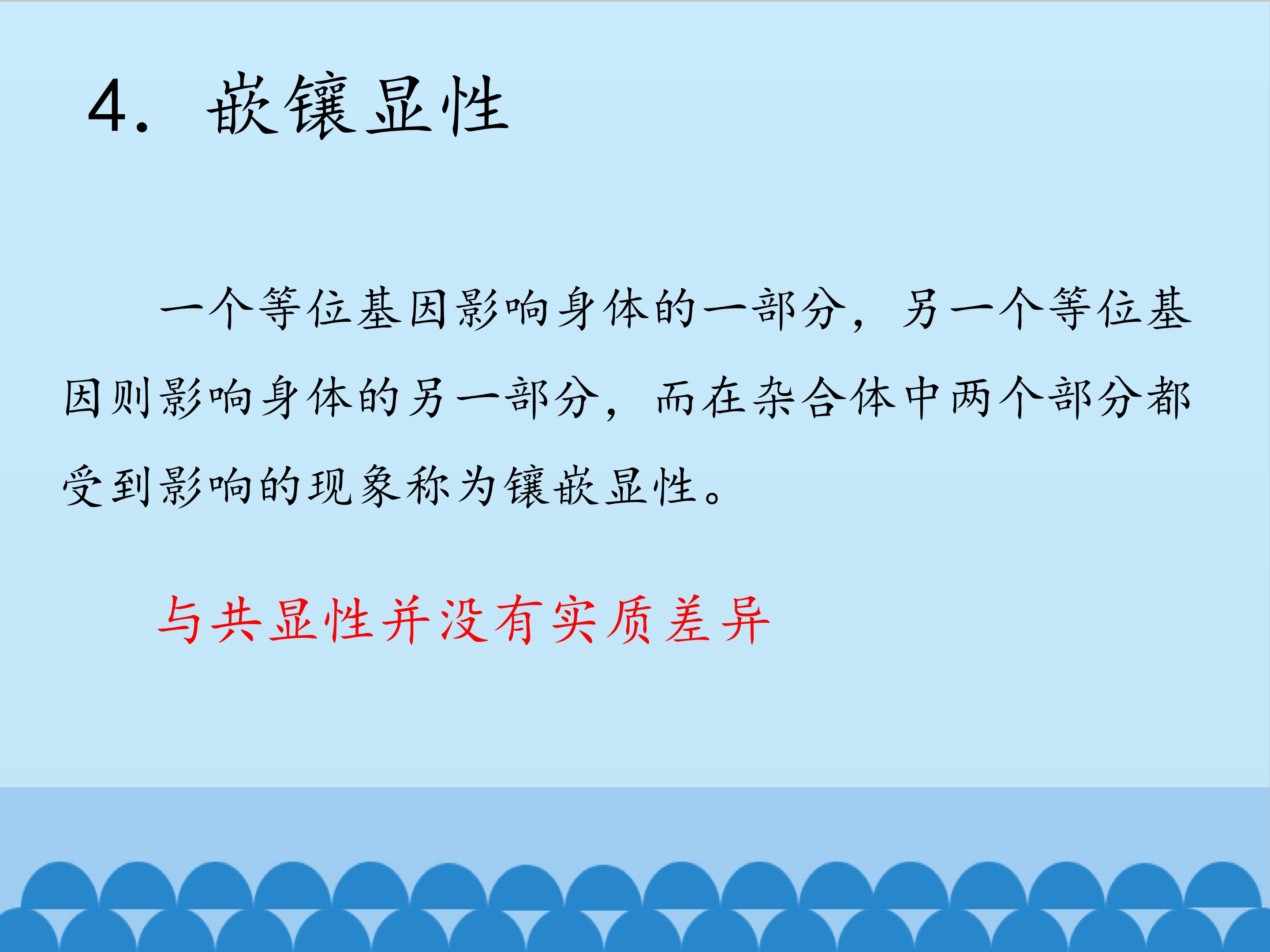 4. 嵌镶显性

一个等位基因影响身体的一部分，另一个等位基因则影响身体的另一部分，而在杂合体中两个部分都受到影响的现象称为镶嵌显性。

与共显性并没有实质差异